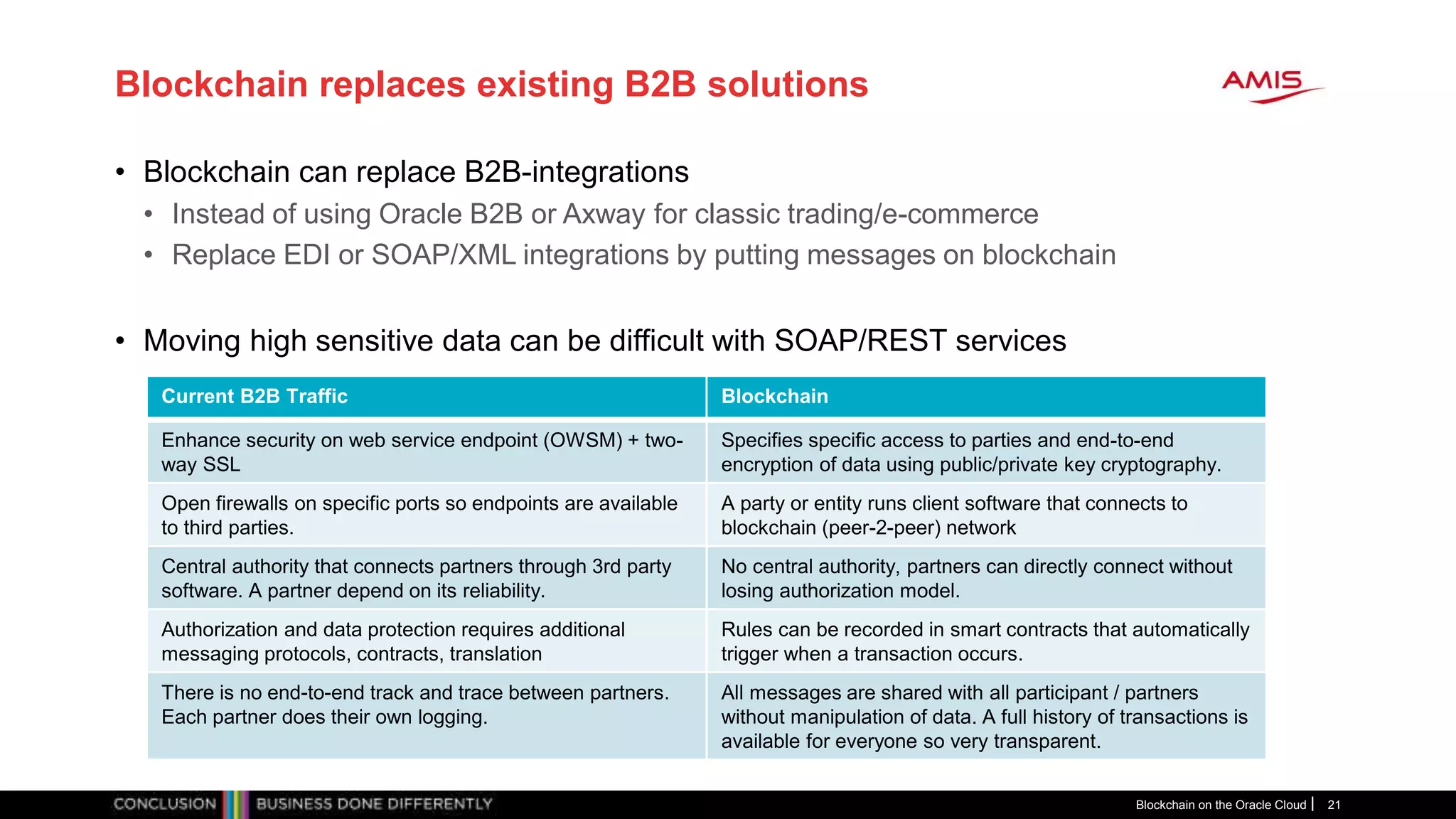 Blockchain replaces existing B2B solutions

AMIS

• Blockchain can replace B2B-integrations
  • Instead of using Oracle B2B or Axway for classic trading/e-commerce
  • Replace EDI or SOAP/XML integrations by putting messages on blockchain

• Moving high sensitive data can be difficult with SOAP/REST services

| Current B2B Traffic | Blockchain |
|---|---|
| Enhance security on web service endpoint (OWSM) + two-way SSL | Specifies specific access to parties and end-to-end encryption of data using public/private key cryptography. |
| Open firewalls on specific ports so endpoints are available to third parties. | A party or entity runs client software that connects to blockchain (peer-2-peer) network |
| Central authority that connects partners through 3rd party software. A partner depend on its reliability. | No central authority, partners can directly connect without losing authorization model. |
| Authorization and data protection requires additional messaging protocols, contracts, translation | Rules can be recorded in smart contracts that automatically trigger when a transaction occurs. |
| There is no end-to-end track and trace between partners. Each partner does their own logging. | All messages are shared with all participant / partners without manipulation of data. A full history of transactions is available for everyone so very transparent. |

CONCLUSION BUSINESS DONE DIFFERENTLY

Blockchain on the Oracle Cloud | 21